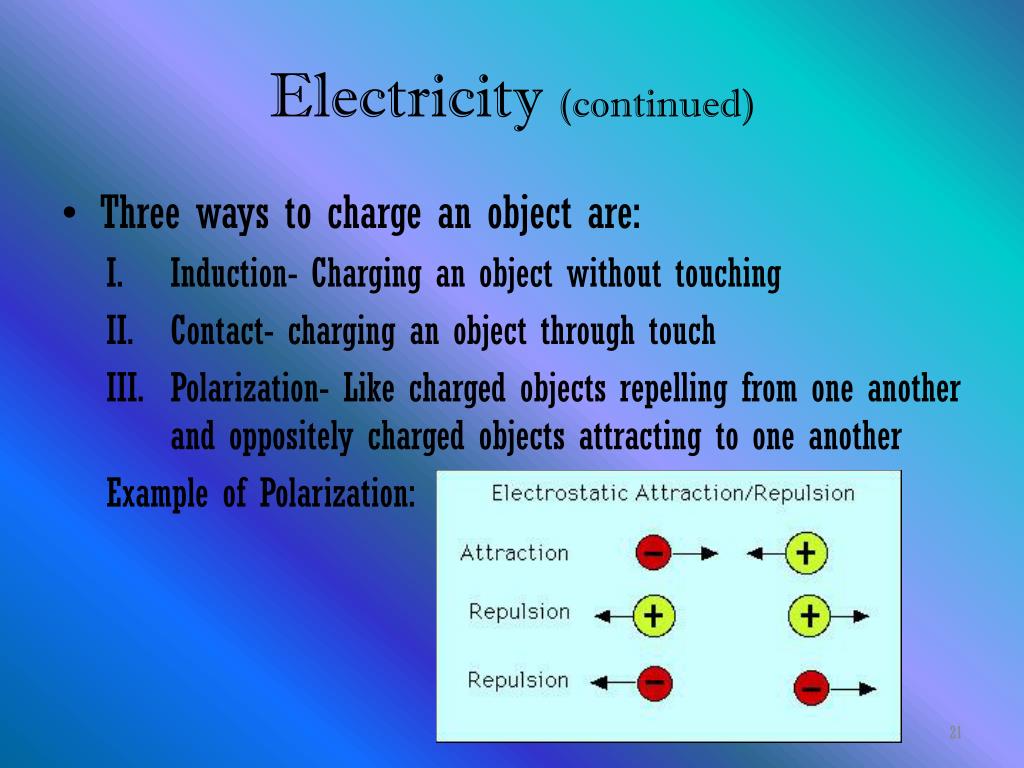 Electricity (continued)

• Three ways to charge an object are:

I. Induction- Charging an object without touching

II. Contact- charging an object through touch

III. Polarization- Like charged objects repelling from one another and oppositely charged objects attracting to one another

Example of Polarization:

Electrostatic Attraction/Repulsion

Attraction − +

Repulsion + +

Repulsion − −

21